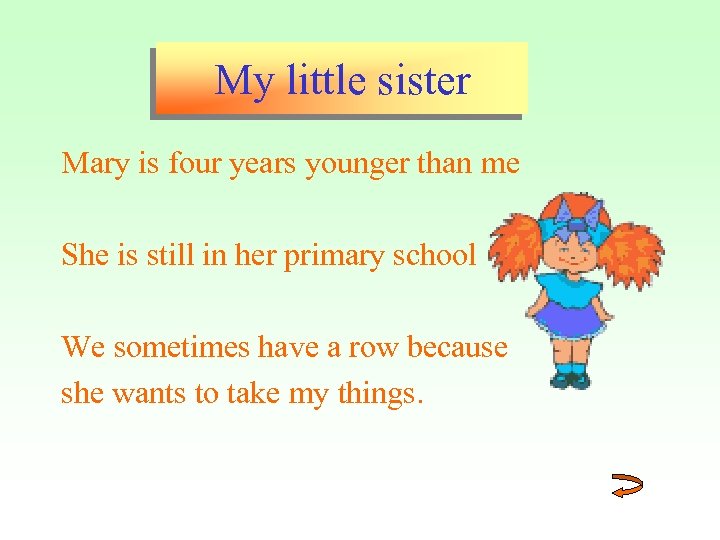 My little sister

Mary is four years younger than me

She is still in her primary school

We sometimes have a row because she wants to take my things.